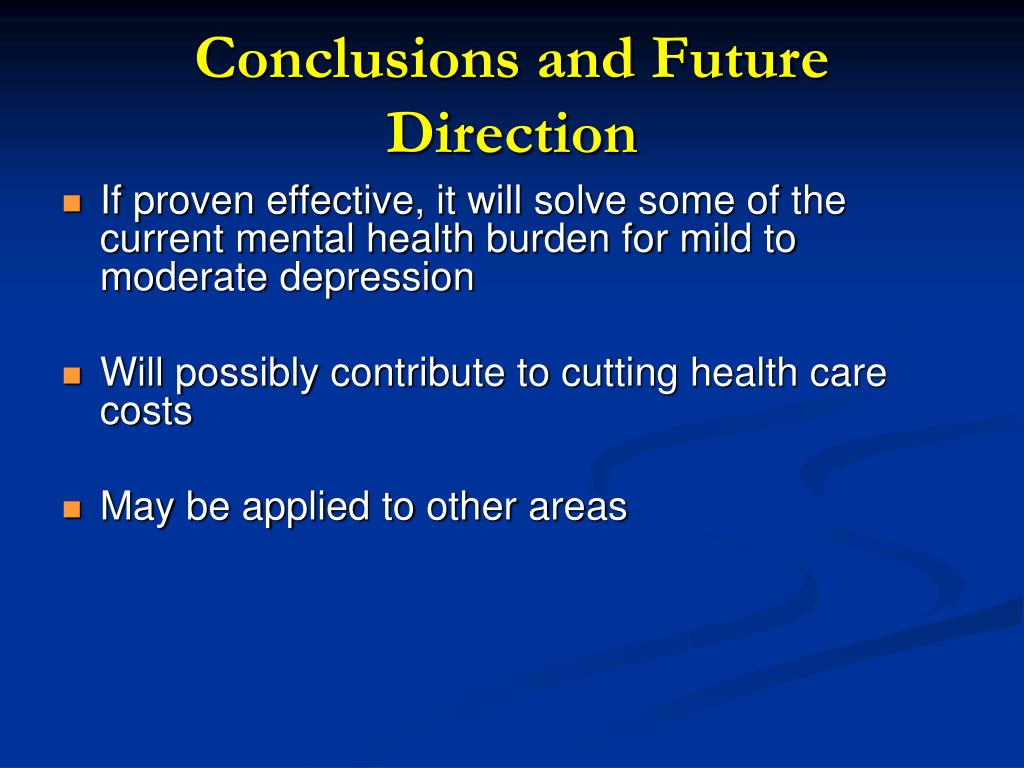 Conclusions and Future Direction

If proven effective, it will solve some of the current mental health burden for mild to moderate depression

Will possibly contribute to cutting health care costs

May be applied to other areas